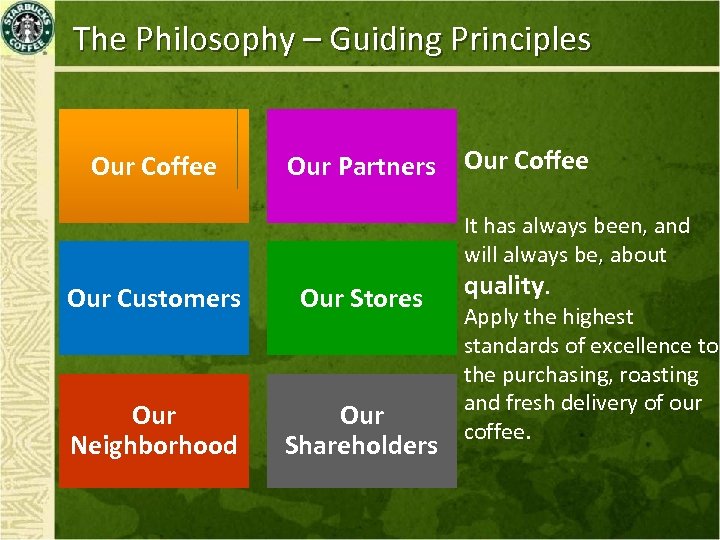 STARBUCKS COFFEE

The Philosophy – Guiding Principles

Our Coffee

Our Partners

Our Customers

Our Stores

Our Neighborhood

Our Shareholders

Our Coffee

It has always been, and will always be, about quality.
Apply the highest standards of excellence to the purchasing, roasting and fresh delivery of our coffee.